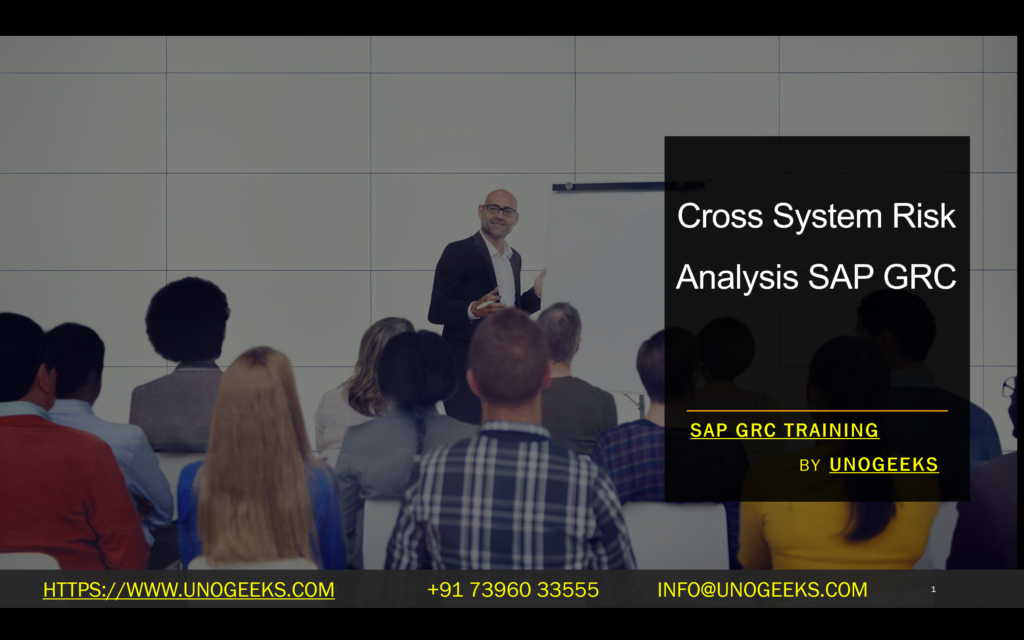 Cross System Risk Analysis SAP GRC

SAP GRC TRAINING

BY UNOGEEKS

HTTPS://WWW.UNOGEEKS.COM +91 73960 33555 INFO@UNOGEEKS.COM 1